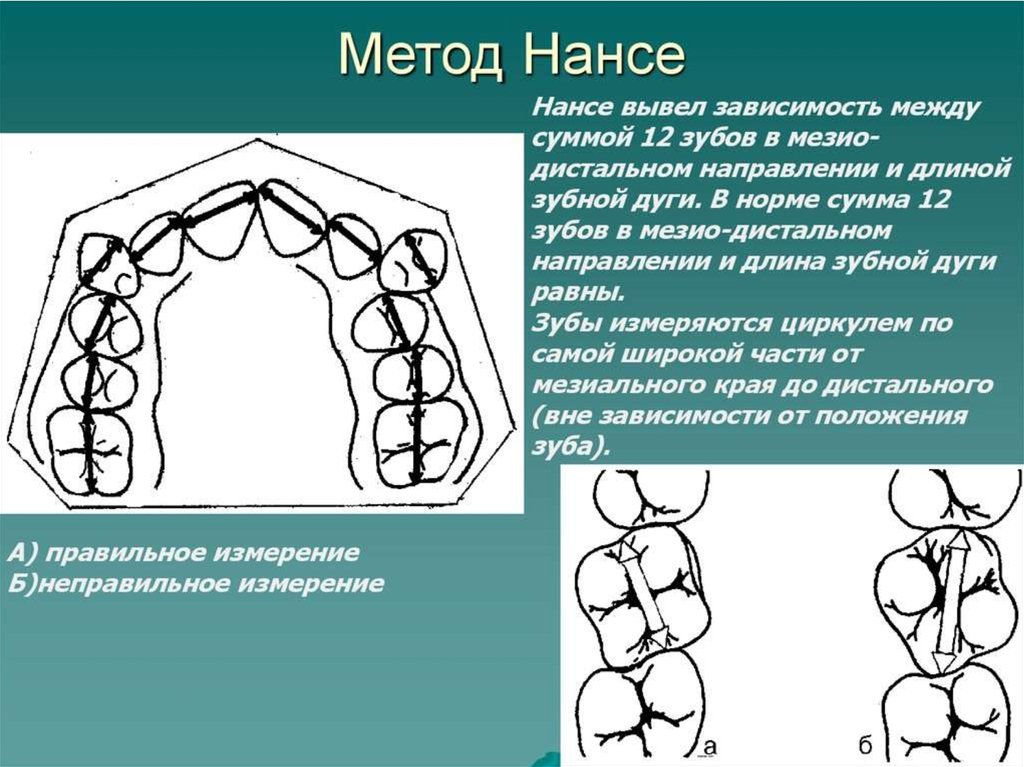 Метод Нансе

Нансе вывел зависимость между суммой 12 зубов в мезио-дистальном направлении и длиной зубной дуги. В норме сумма 12 зубов в мезио-дистальном направлении и длина зубной дуги равны.
Зубы измеряются циркулем по самой широкой части от мезиального края до дистального (вне зависимости от положения зуба).

А) правильное измерение
Б)неправильное измерение

а

б